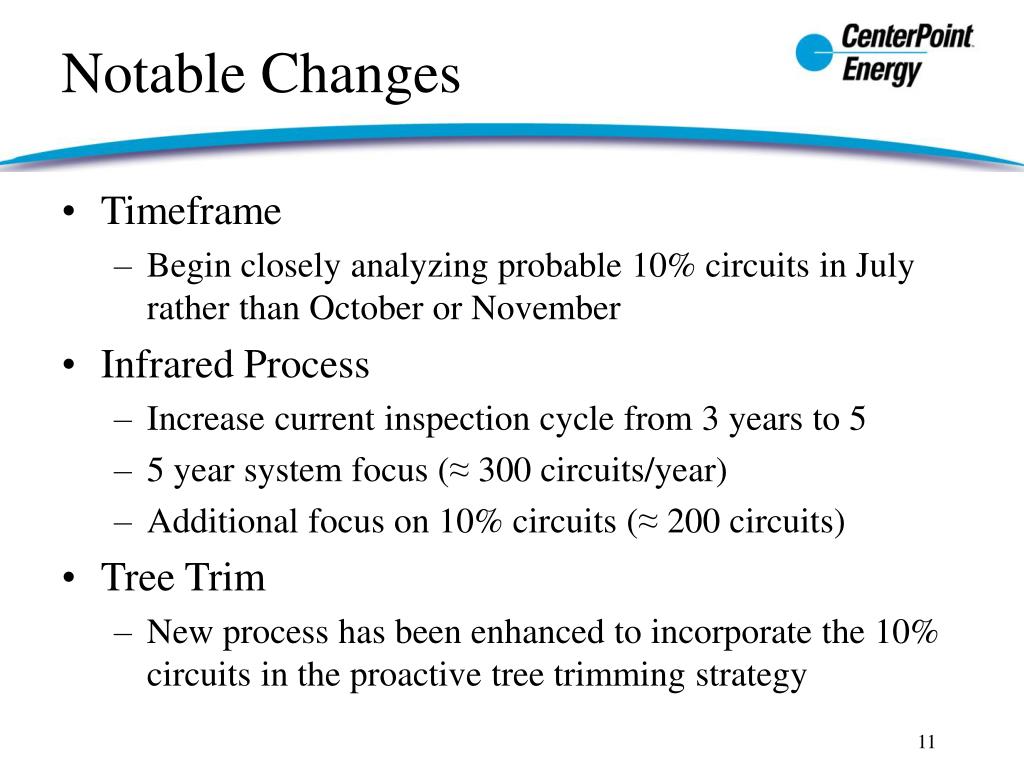 Notable Changes

CenterPoint Energy

• Timeframe
– Begin closely analyzing probable 10% circuits in July rather than October or November
• Infrared Process
– Increase current inspection cycle from 3 years to 5
– 5 year system focus (≈ 300 circuits/year)
– Additional focus on 10% circuits (≈ 200 circuits)
• Tree Trim
– New process has been enhanced to incorporate the 10% circuits in the proactive tree trimming strategy

11